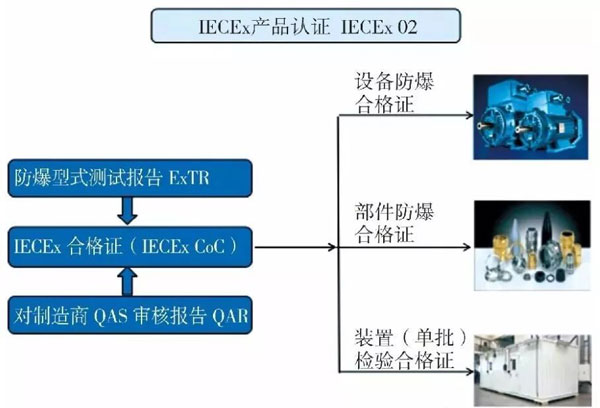 IECEx产品认证 IECEx 02

防爆型式测试报告 ExTR

IECEx 合格证（IECEx CoC）

对制造商 QAS 审核报告 QAR

设备防爆合格证

部件防爆合格证

装置（单批）检验合格证